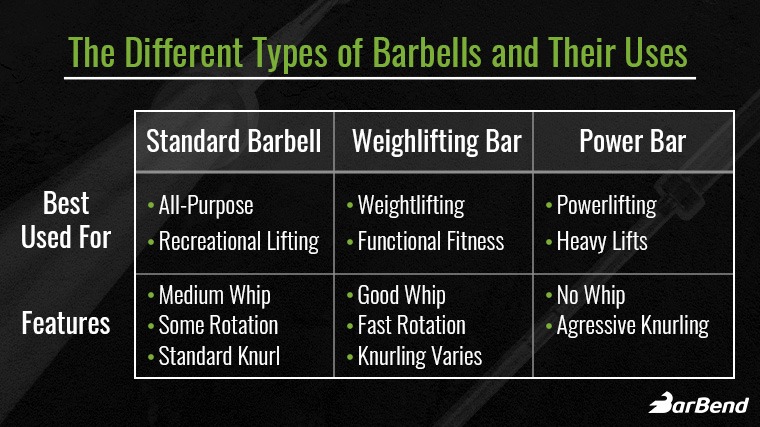 The Different Types of Barbells and Their Uses

| | Standard Barbell | Weighlifting Bar | Power Bar |
|---|---|---|---|
| Best Used For | • All-Purpose • Recreational Lifting | • Weightlifting • Functional Fitness | • Powerlifting • Heavy Lifts |
| Features | • Medium Whip • Some Rotation • Standard Knurl | • Good Whip • Fast Rotation • Knurling Varies | • No Whip • Agressive Knurling |

BarBend